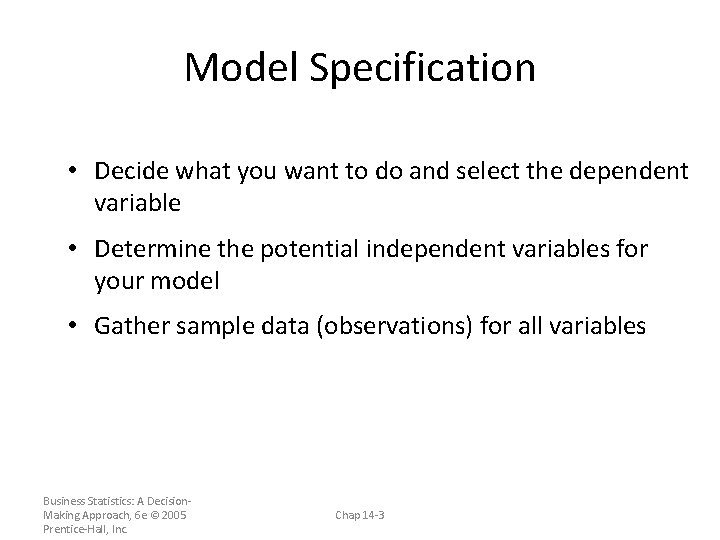 Model Specification

• Decide what you want to do and select the dependent variable

• Determine the potential independent variables for your model

• Gather sample data (observations) for all variables

Business Statistics: A Decision-Making Approach, 6e © 2005 Prentice-Hall, Inc.

Chap 14-3